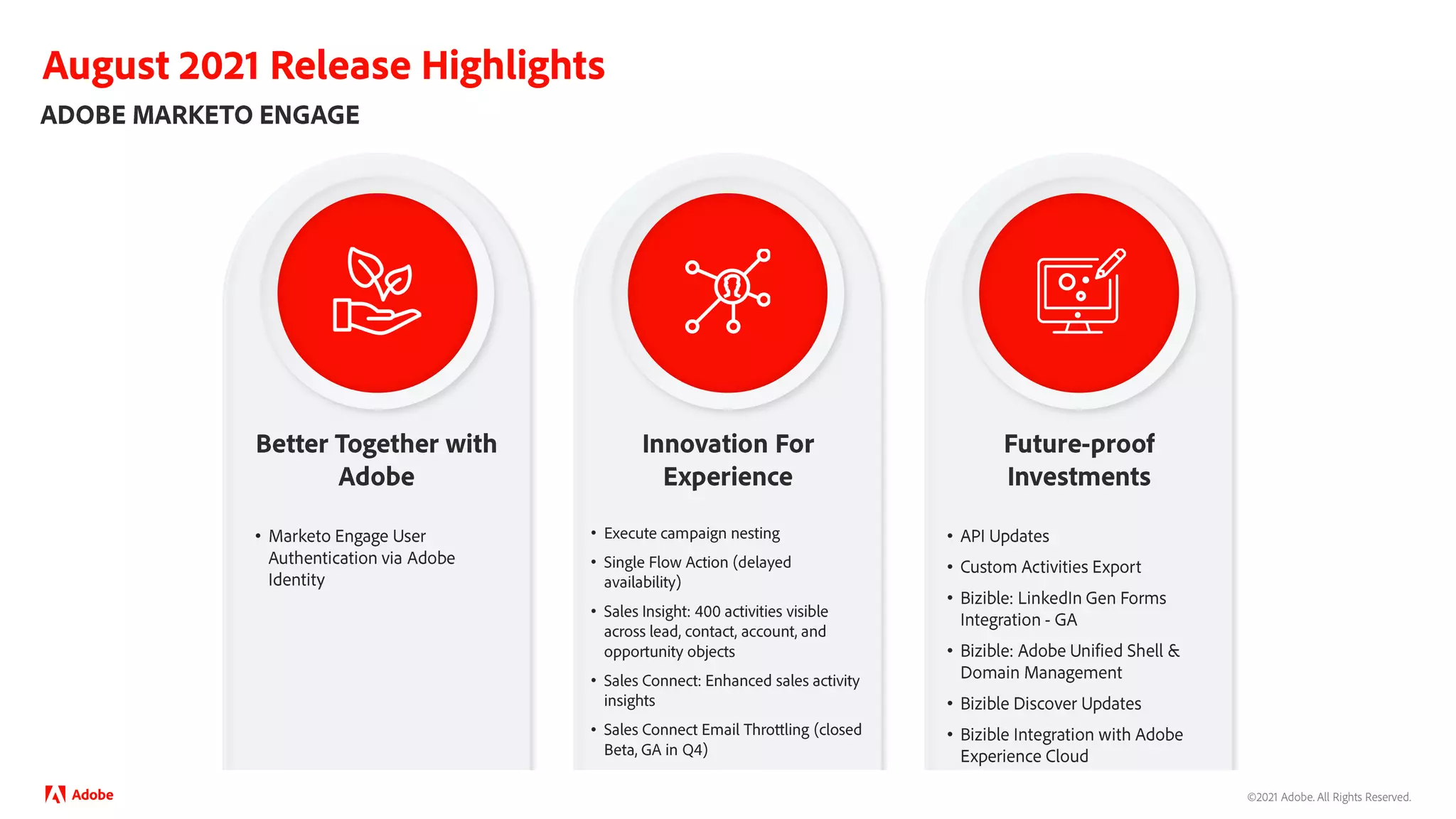 August 2021 Release Highlights

ADOBE MARKETO ENGAGE

Better Together with Adobe

• Marketo Engage User Authentication via Adobe Identity

Innovation For Experience

• Execute campaign nesting
• Single Flow Action (delayed availability)
• Sales Insight: 400 activities visible across lead, contact, account, and opportunity objects
• Sales Connect: Enhanced sales activity insights
• Sales Connect Email Throttling (closed Beta, GA in Q4)

Future-proof Investments

• API Updates
• Custom Activities Export
• Bizible: LinkedIn Gen Forms Integration - GA
• Bizible: Adobe Unified Shell & Domain Management
• Bizible Discover Updates
• Bizible Integration with Adobe Experience Cloud

Adobe

©2021 Adobe. All Rights Reserved.